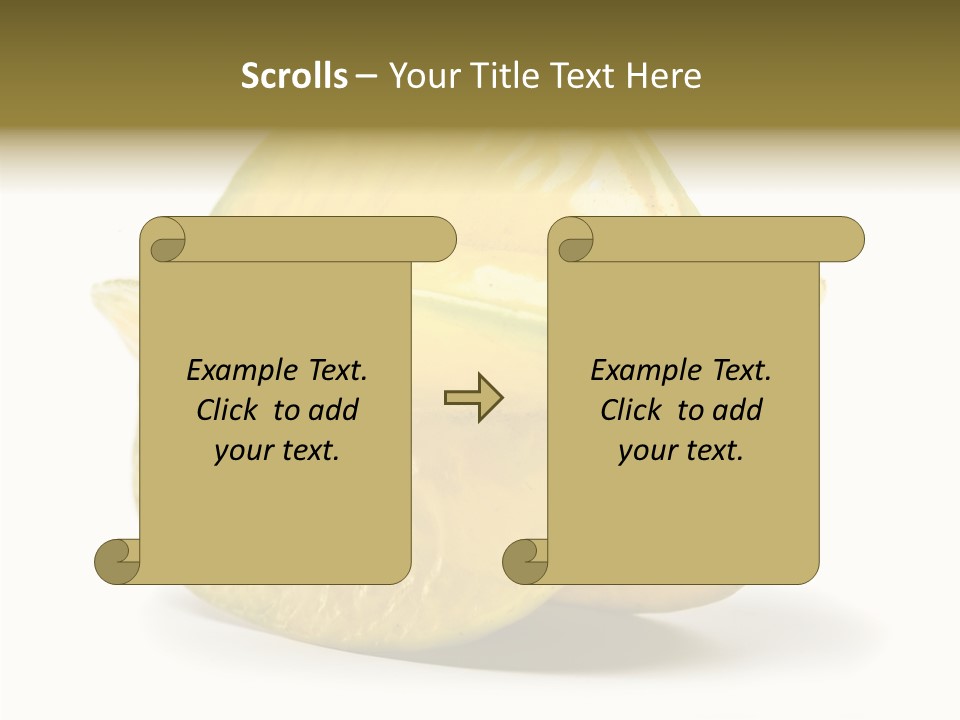 Scrolls – Your Title Text Here

Example Text.
Click to add
your text.

Example Text.
Click to add
your text.